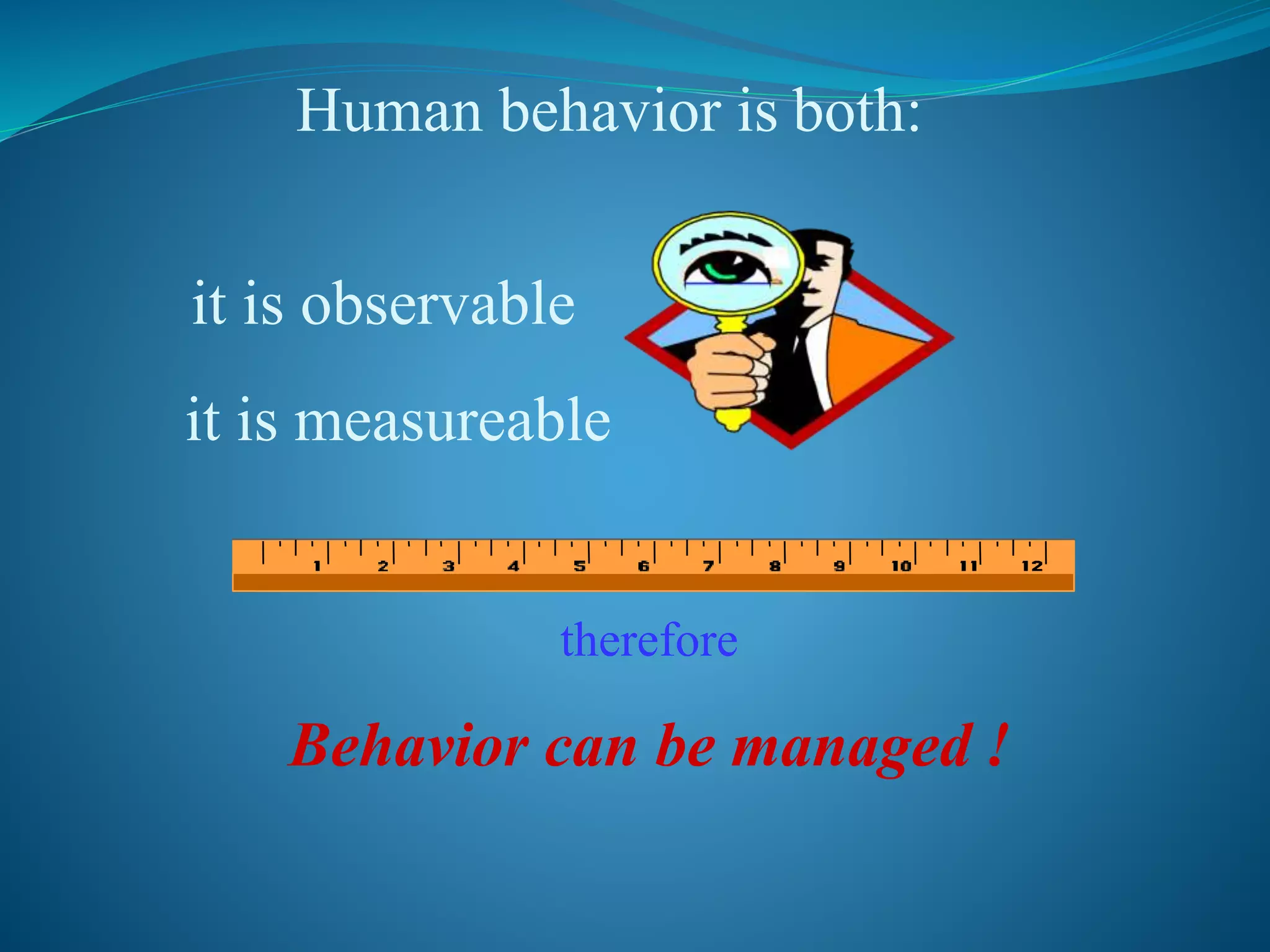 Human behavior is both:

it is observable

it is measureable

1 2 3 4 5 6 7 8 9 10 11 12

therefore

Behavior can be managed !